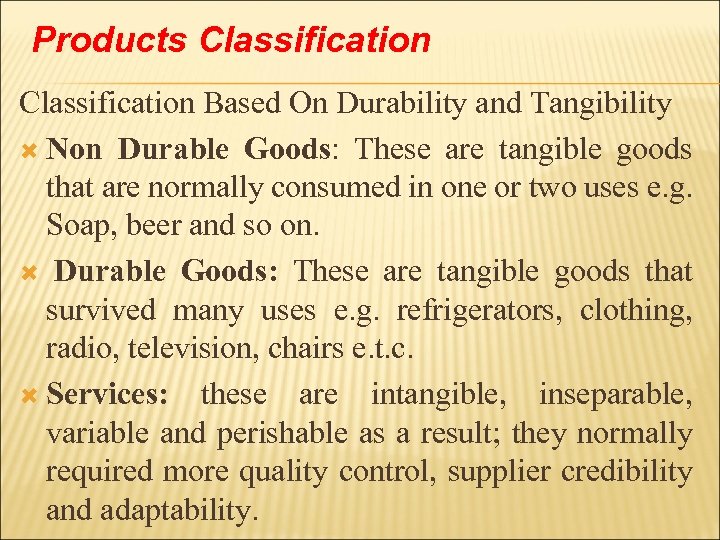 Products Classification

Classification Based On Durability and Tangibility

Non Durable Goods: These are tangible goods that are normally consumed in one or two uses e.g. Soap, beer and so on.

Durable Goods: These are tangible goods that survived many uses e.g. refrigerators, clothing, radio, television, chairs e.t.c.

Services: these are intangible, inseparable, variable and perishable as a result; they normally required more quality control, supplier credibility and adaptability.